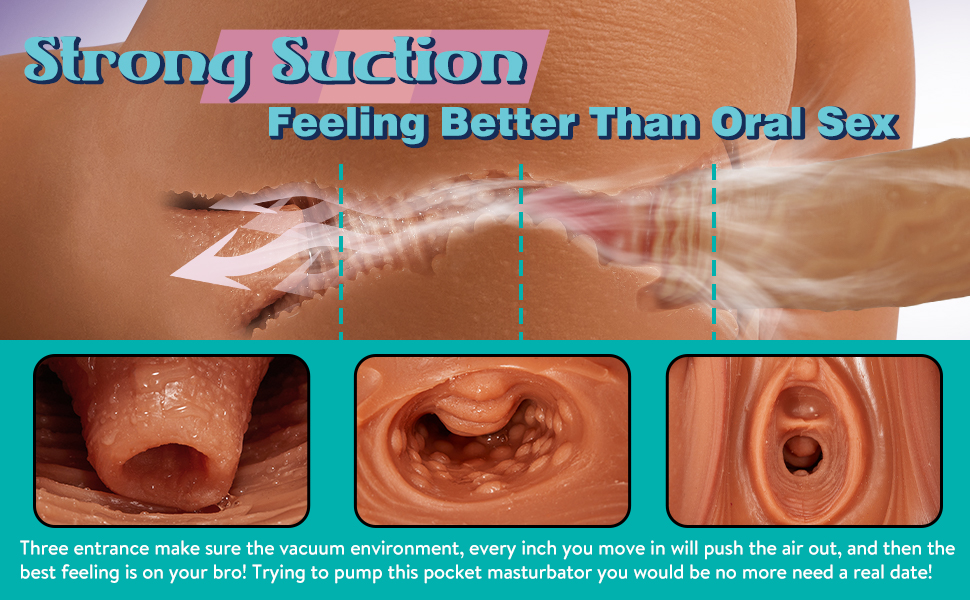 Strong Suction
Feeling Better Than Oral Sex

Three entrance make sure the vacuum environment, every inch you move in will push the air out, and then the best feeling is on your bro! Trying to pump this pocket masturbator you would be no more need a real date!